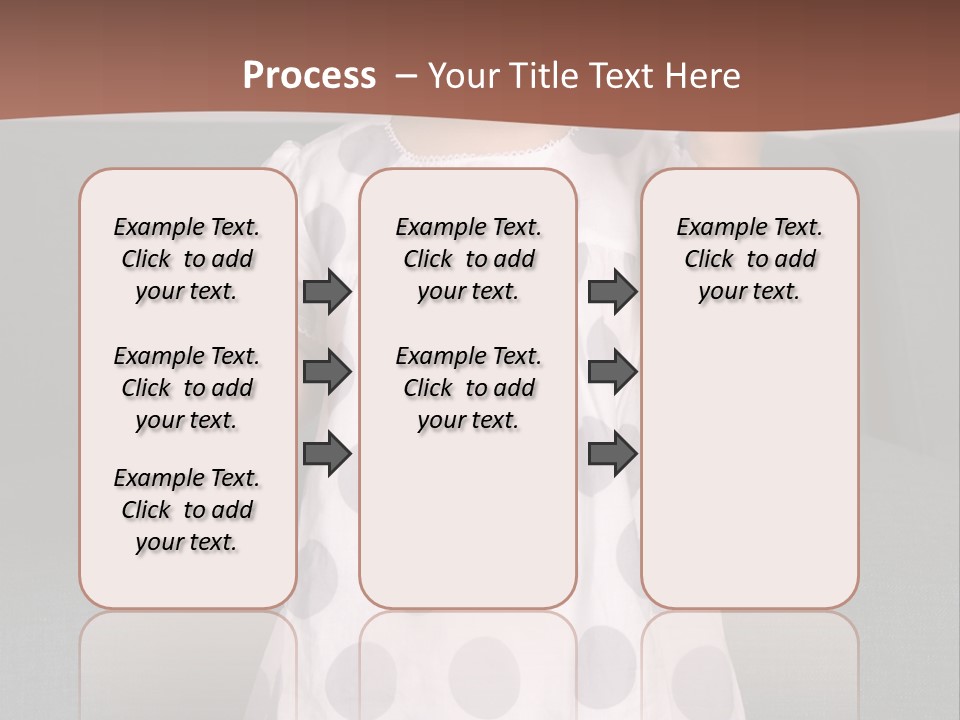 Process – Your Title Text Here

Example Text. Click to add your text.

Example Text. Click to add your text.

Example Text. Click to add your text.

Example Text. Click to add your text.

Example Text. Click to add your text.

Example Text. Click to add your text.